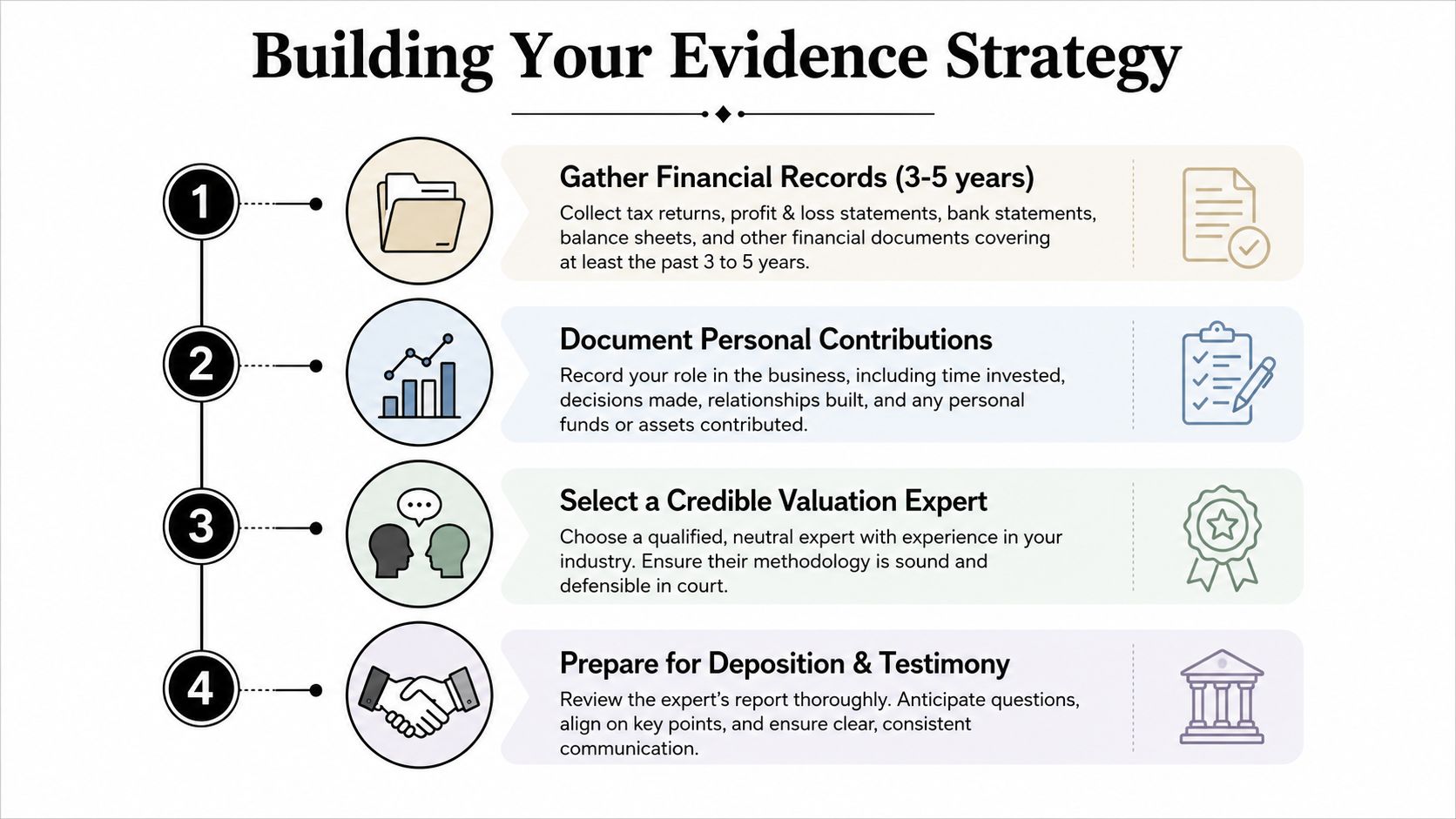 Building Your Evidence Strategy

1

Gather Financial Records (3-5 years)

Collect tax returns, profit & loss statements, bank statements, balance sheets, and other financial documents covering at least the past 3 to 5 years.

2

Document Personal Contributions

Record your role in the business, including time invested, decisions made, relationships built, and any personal funds or assets contributed.

3

Select a Credible Valuation Expert

Choose a qualified, neutral expert with experience in your industry. Ensure their methodology is sound and defensible in court.

4

Prepare for Deposition & Testimony

Review the expert's report thoroughly. Anticipate questions, align on key points, and ensure clear, consistent communication.